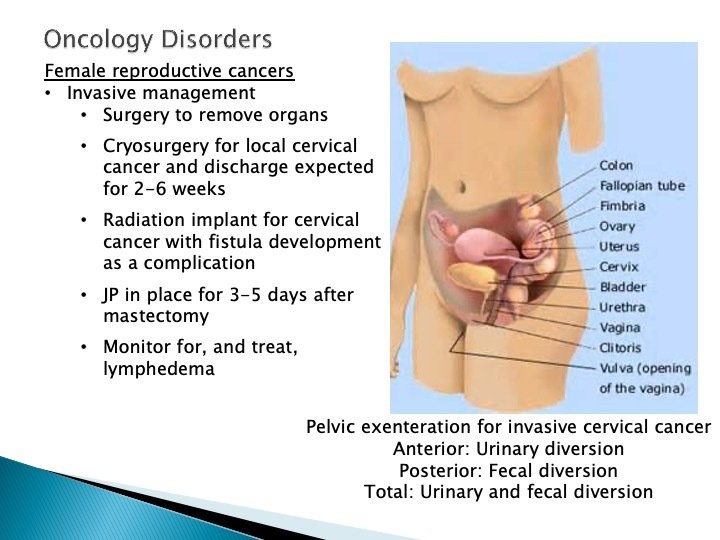 Oncology Disorders

Female reproductive cancers
• Invasive management
• Surgery to remove organs
• Cryosurgery for local cervical cancer and discharge expected for 2-6 weeks
• Radiation implant for cervical cancer with fistula development as a complication
• JP in place for 3-5 days after mastectomy
• Monitor for, and treat, lymphedema

Colon
Fallopian tube
Fimbria
Ovary
Uterus
Cervix
Bladder
Urethra
Vagina
Clitoris
Vulva (opening of the vagina)

Pelvic exenteration for invasive cervical cancer
Anterior: Urinary diversion
Posterior: Fecal diversion
Total: Urinary and fecal diversion